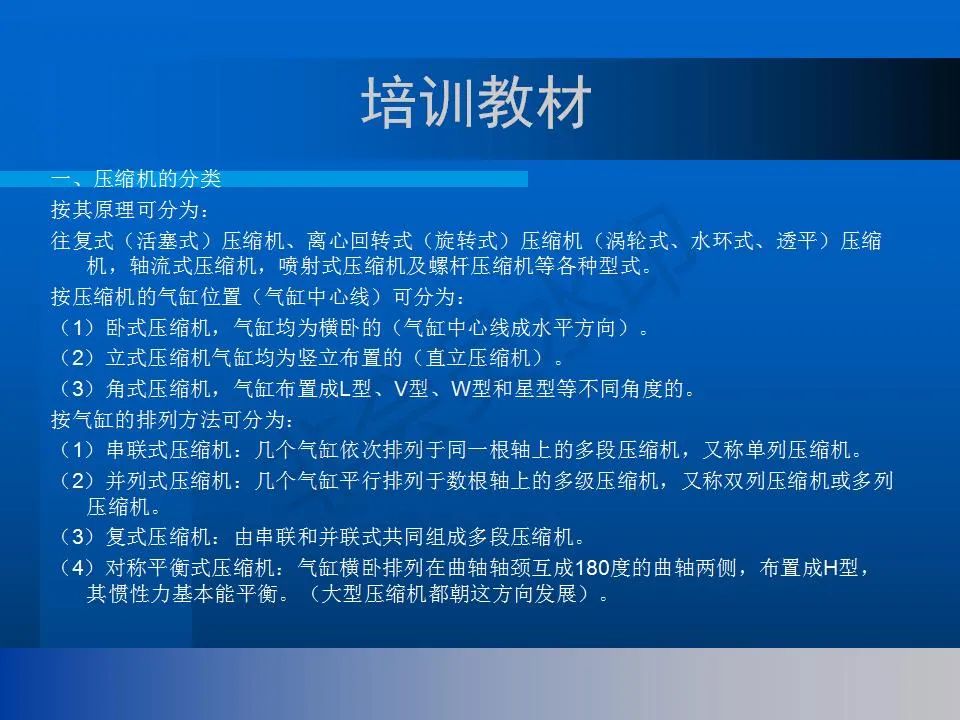 培训教材

一、压缩机的分类

按其原理可分为：

往复式（活塞式）压缩机、离心回转式（旋转式）压缩机（涡轮式、水环式、透平）压缩机，轴流式压缩机，喷射式压缩机及螺杆压缩机等各种型式。

按压缩机的气缸位置（气缸中心线）可分为：

（1）卧式压缩机，气缸均为横卧的（气缸中心线成水平方向）。

（2）立式压缩机气缸均为竖立布置的（直立压缩机）。

（3）角式压缩机，气缸布置成L型、V型、W型和星型等不同角度的。

按气缸的排列方法可分为：

（1）串联式压缩机：几个气缸依次排列于同一根轴上的多段压缩机，又称单列压缩机。

（2）并列式压缩机：几个气缸平行排列于数根轴上的多级压缩机，又称双列压缩机或多列压缩机。

（3）复式压缩机：由串联和并联式共同组成多段压缩机。

（4）对称平衡式压缩机：气缸横卧排列在曲轴轴颈互成180度的曲轴两侧，布置成H型，其惯性力基本能平衡。（大型压缩机都朝这方向发展）。